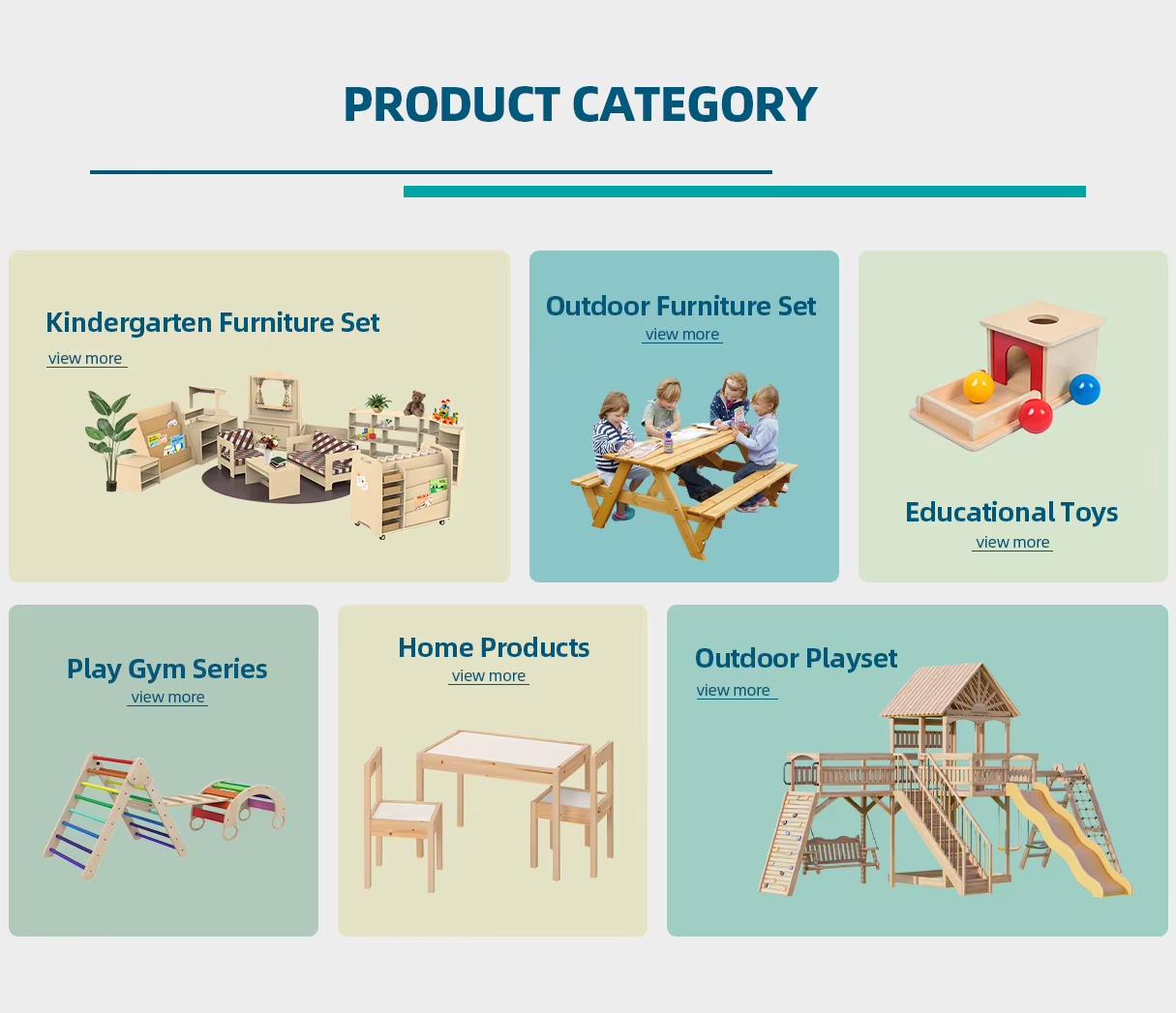 PRODUCT CATEGORY

Kindergarten Furniture Set
view more

Outdoor Furniture Set
view more

Educational Toys
view more

Play Gym Series
view more

Home Products
view more

Outdoor Playset
view more